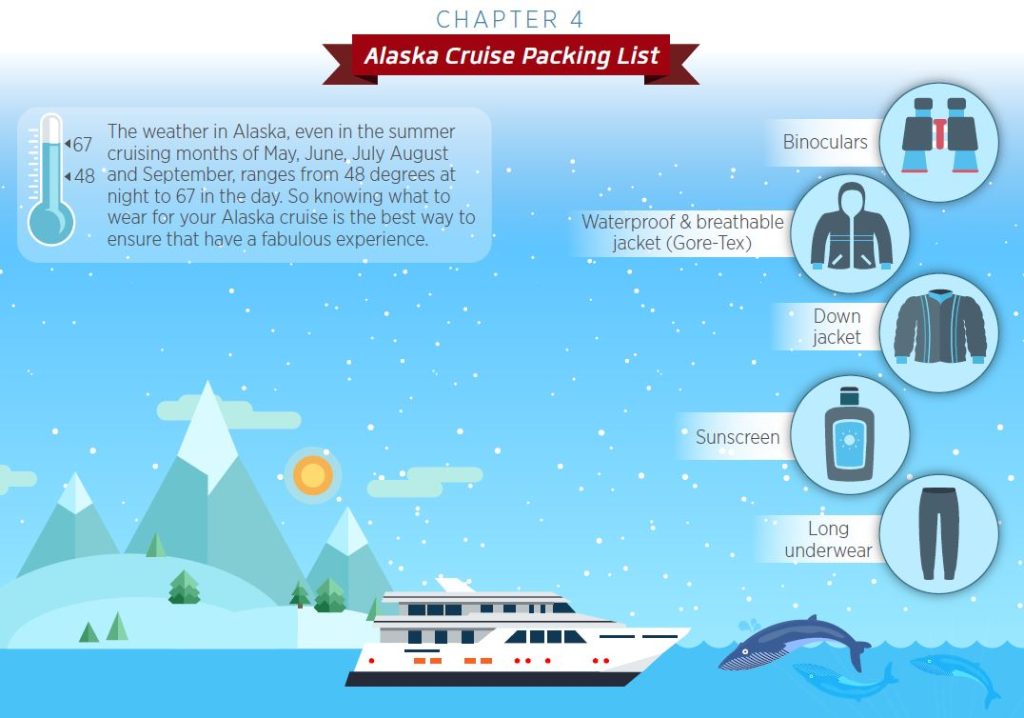 CHAPTER 4

Alaska Cruise Packing List

67

48

The weather in Alaska, even in the summer cruising months of May, June, July August and September, ranges from 48 degrees at night to 67 in the day. So knowing what to wear for your Alaska cruise is the best way to ensure that have a fabulous experience.

Binoculars

Waterproof & breathable jacket (Gore-Tex)

Down jacket

Sunscreen

Long underwear